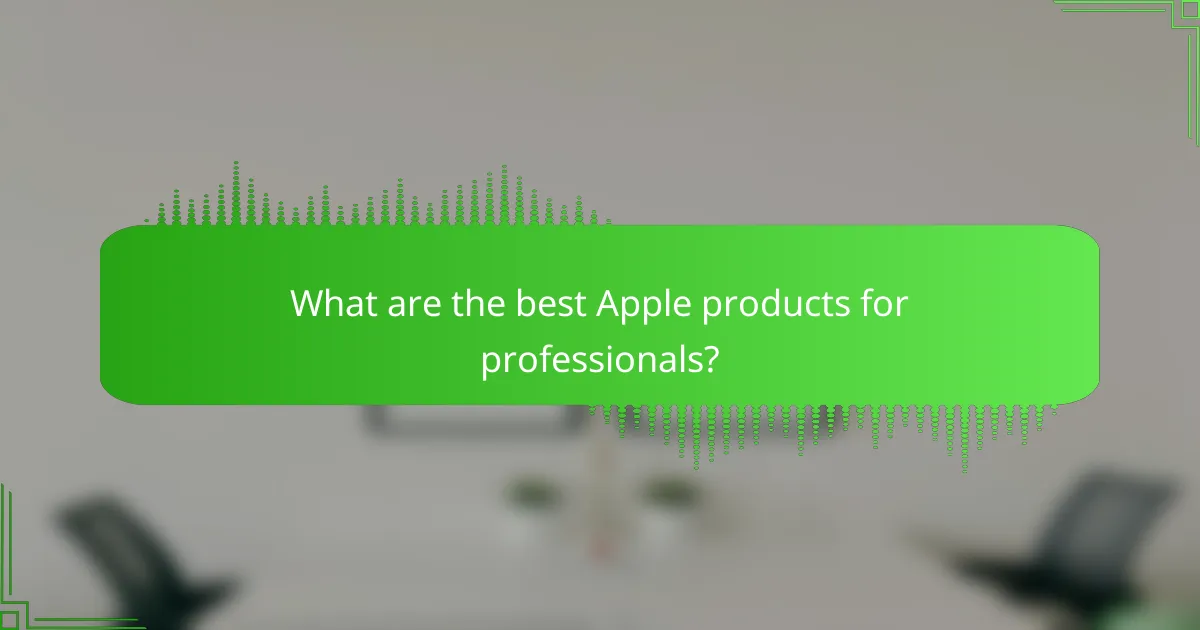 What are the best Apple products for professionals?